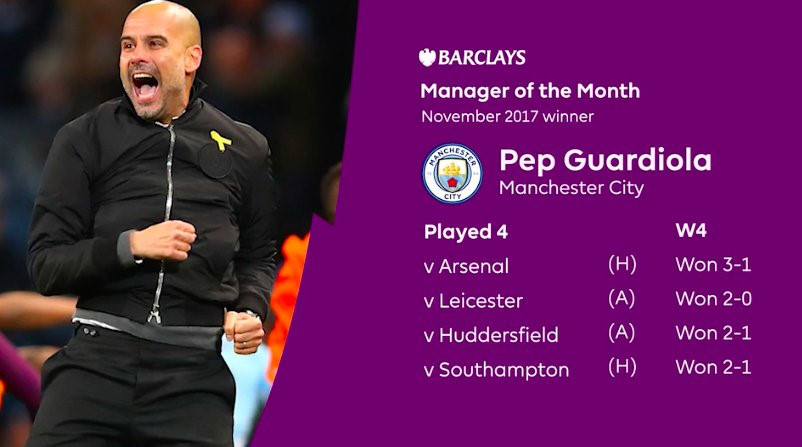 BARCLAYS

Manager of the Month

November 2017 winner

MANCHESTER CITY

Pep Guardiola

Manchester City

| Played 4 | | W4 |
|---|---|---|
| v Arsenal | (H) | Won 3-1 |
| v Leicester | (A) | Won 2-0 |
| v Huddersfield | (A) | Won 2-1 |
| v Southampton | (H) | Won 2-1 |